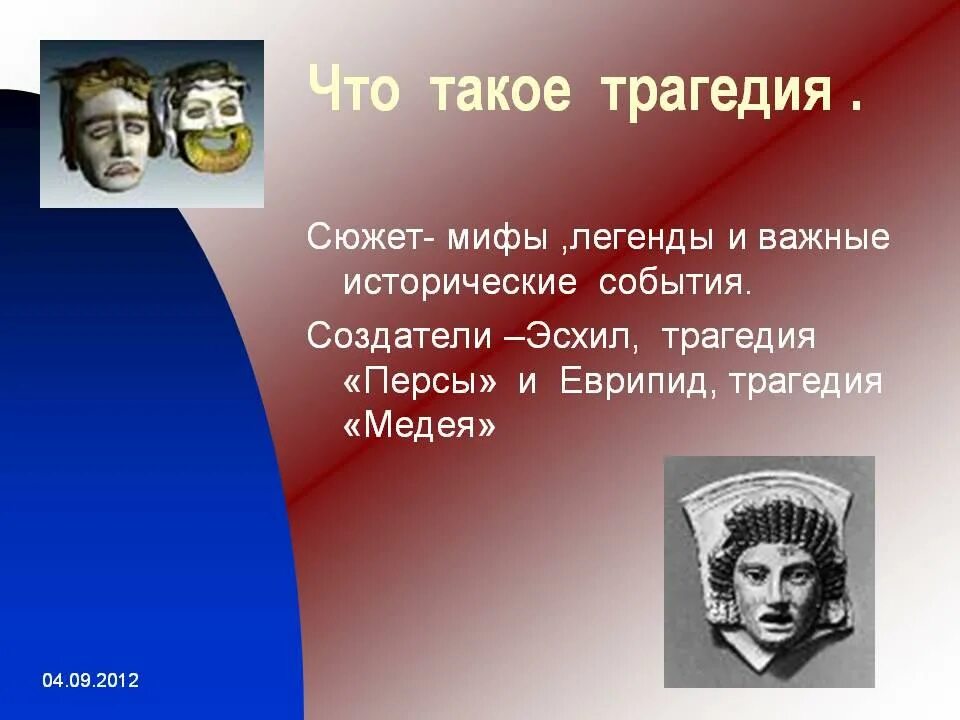 Что такое трагедия .

Сюжет- мифы ,легенды и важные исторические события.

Создатели –Эсхил, трагедия «Персы» и Еврипид, трагедия «Медея»

04.09.2012